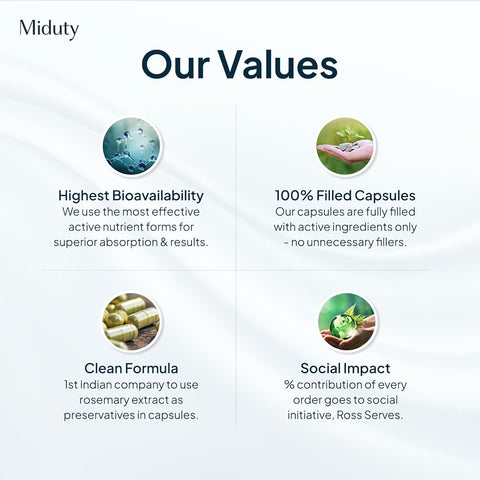 Miduty

Our Values

Highest Bioavailability

We use the most effective active nutrient forms for superior absorption & results.

100% Filled Capsules

Our capsules are fully filled with active ingredients only - no unnecessary fillers.

Clean Formula

1st Indian company to use rosemary extract as preservatives in capsules.

Social Impact

% contribution of every order goes to social initiative, Ross Serves.